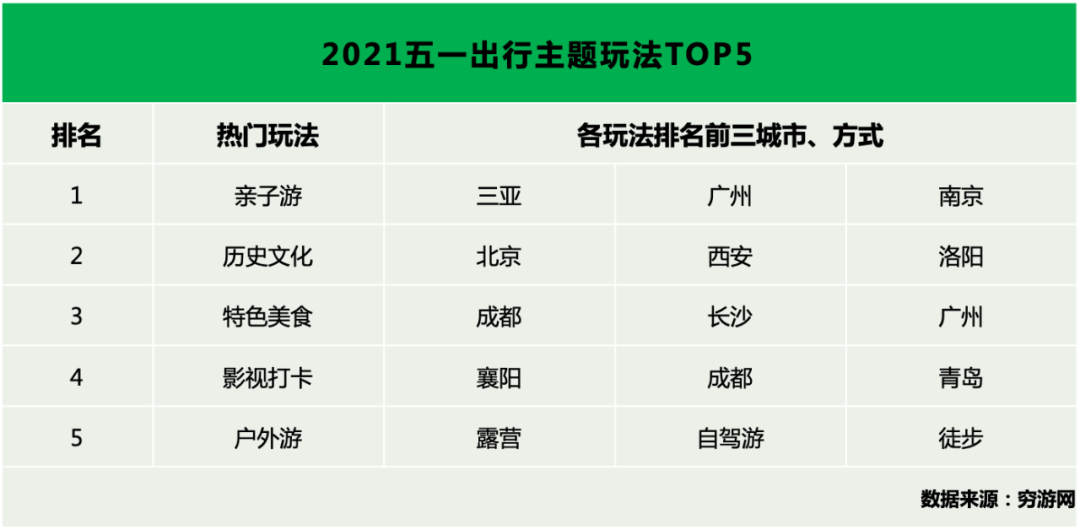 2021五一出行主题玩法TOP5

| 排名 | 热门玩法 | 各玩法排名前三城市、方式 | | |
|---|---|---|---|---|
| 1 | 亲子游 | 三亚 | 广州 | 南京 |
| 2 | 历史文化 | 北京 | 西安 | 洛阳 |
| 3 | 特色美食 | 成都 | 长沙 | 广州 |
| 4 | 影视打卡 | 襄阳 | 成都 | 青岛 |
| 5 | 户外游 | 露营 | 自驾游 | 徒步 |

数据来源：穷游网